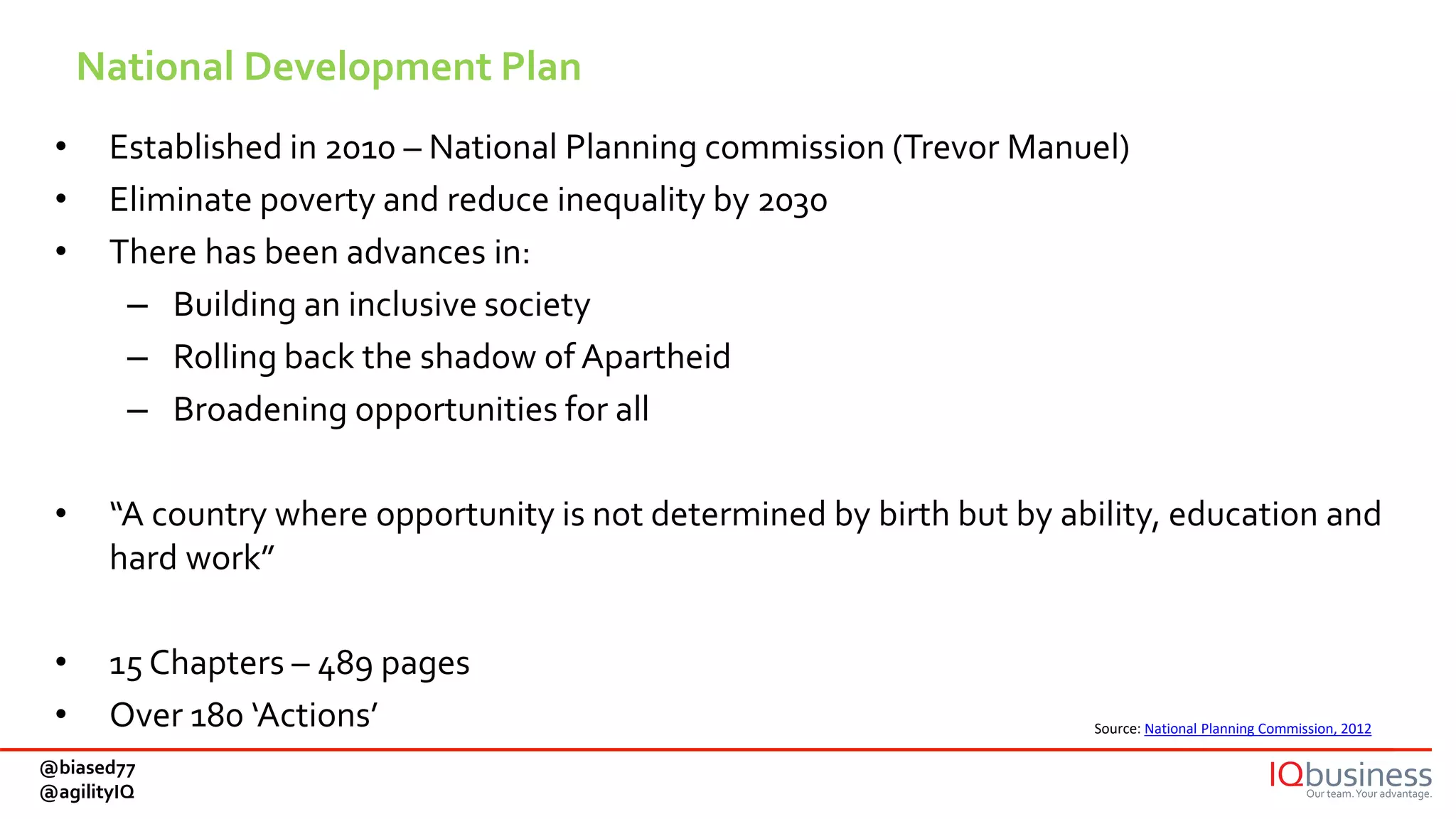 National Development Plan

• Established in 2010 – National Planning commission (Trevor Manuel)
• Eliminate poverty and reduce inequality by 2030
• There has been advances in:
– Building an inclusive society
– Rolling back the shadow of Apartheid
– Broadening opportunities for all

• “A country where opportunity is not determined by birth but by ability, education and hard work”

• 15 Chapters – 489 pages
• Over 180 ‘Actions’

Source: National Planning Commission, 2012

@biased77
@agilityIQ

IQbusiness
Our team. Your advantage.